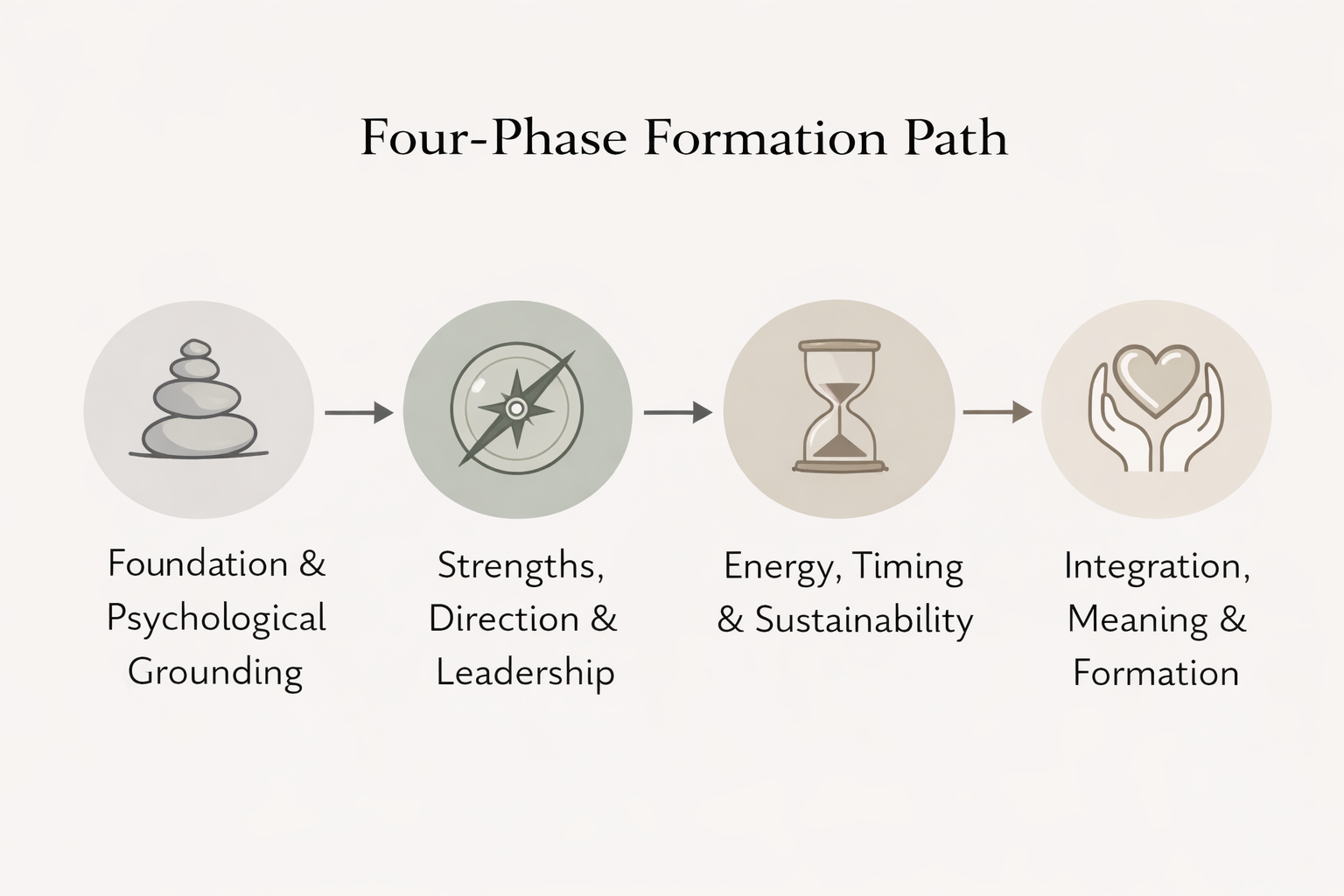 Four-Phase Formation Path

Foundation & Psychological Grounding

Strengths, Direction & Leadership

Energy, Timing & Sustainability

Integration, Meaning & Formation